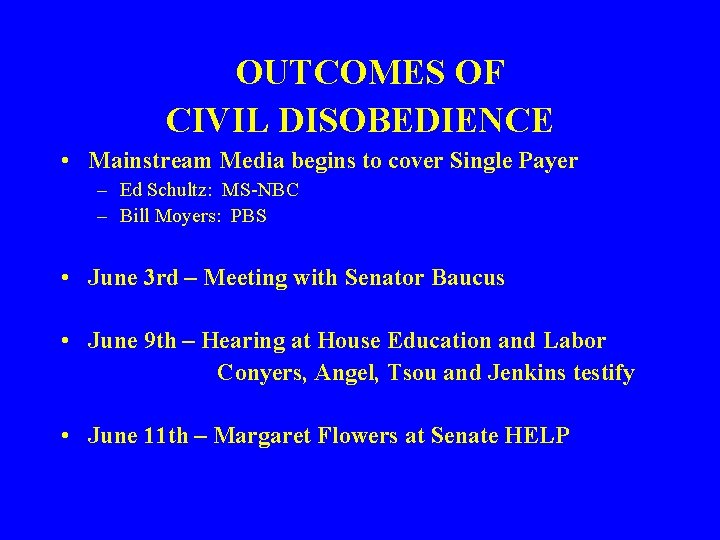 OUTCOMES OF
CIVIL DISOBEDIENCE

• Mainstream Media begins to cover Single Payer
– Ed Schultz: MS-NBC
– Bill Moyers: PBS

• June 3rd – Meeting with Senator Baucus

• June 9th – Hearing at House Education and Labor
Conyers, Angel, Tsou and Jenkins testify

• June 11th – Margaret Flowers at Senate HELP